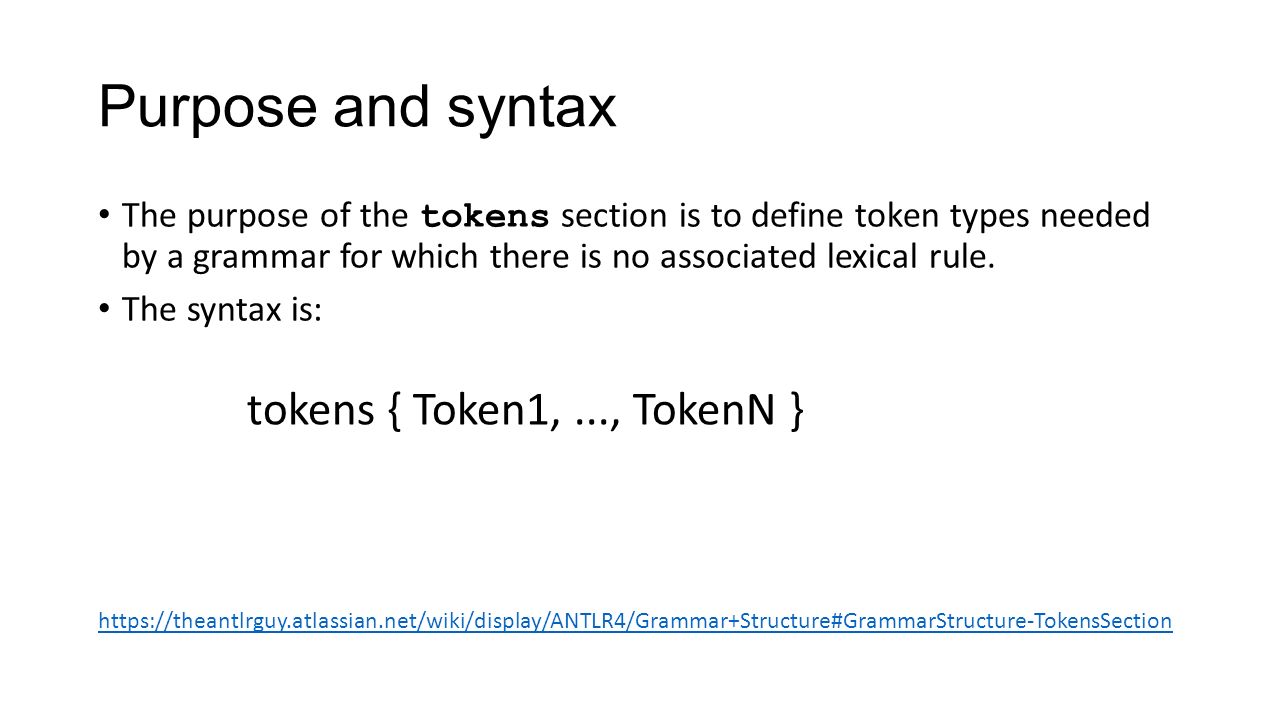 Purpose and syntax

• The purpose of the tokens section is to define token types needed by a grammar for which there is no associated lexical rule.

• The syntax is:

tokens { Token1, ..., TokenN }

https://theantlrguy.atlassian.net/wiki/display/ANTLR4/Grammar+Structure#GrammarStructure-TokensSection